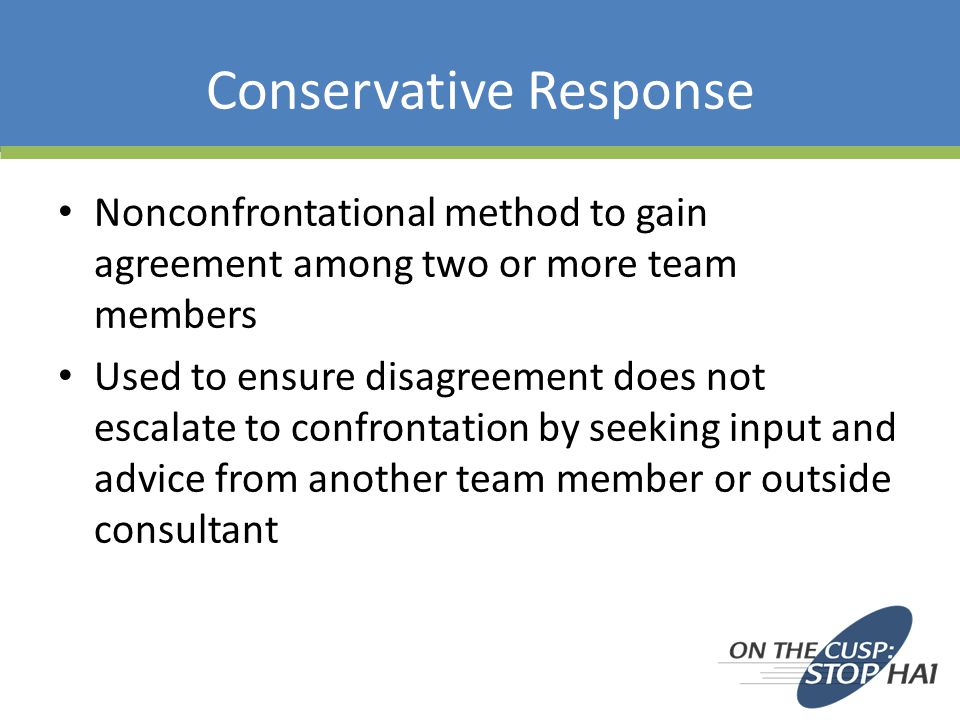 Conservative Response

• Nonconfrontational method to gain agreement among two or more team members

• Used to ensure disagreement does not escalate to confrontation by seeking input and advice from another team member or outside consultant

ON THE CUSP: STOP HAI